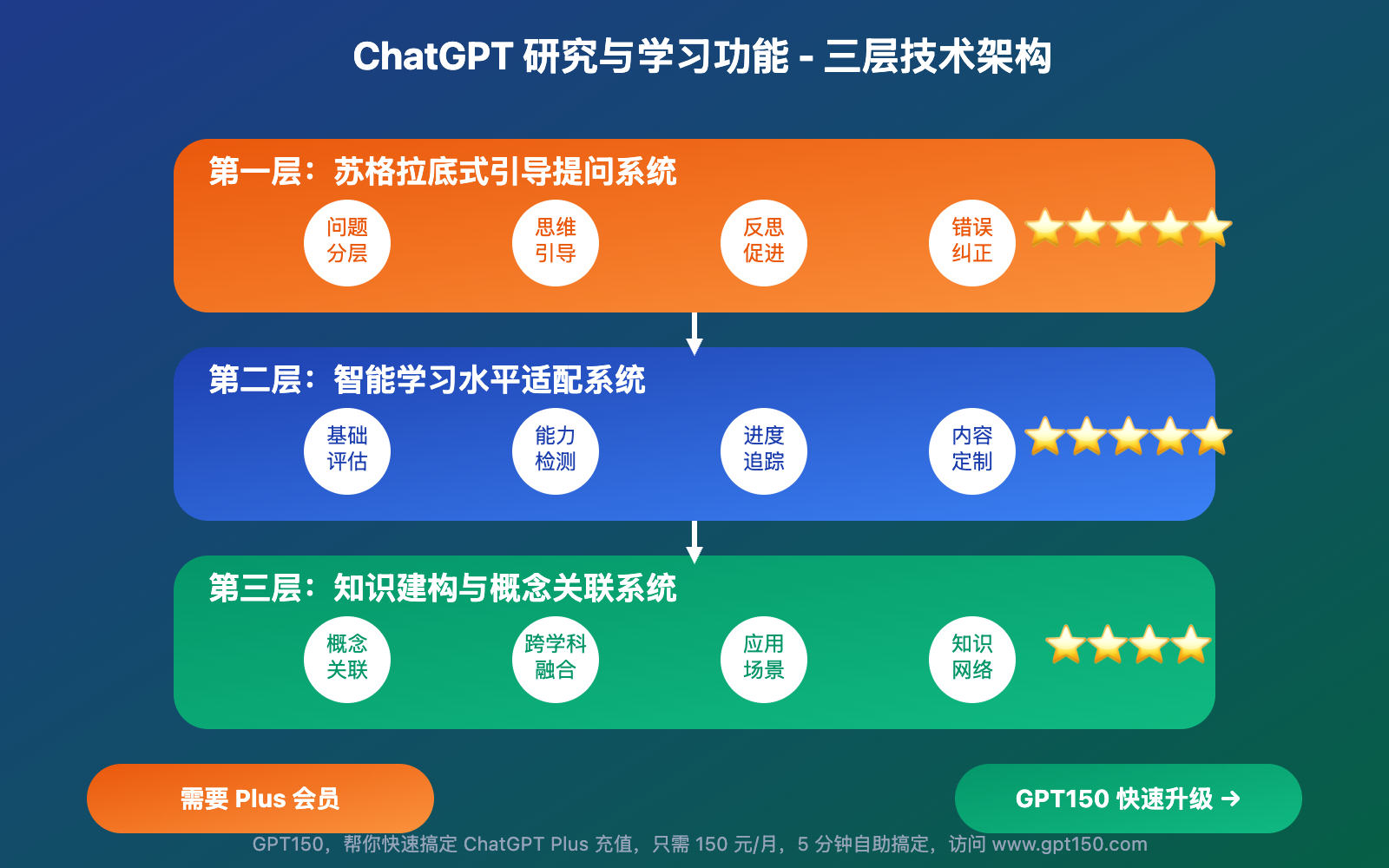 ChatGPT 研究与学习功能 - 三层技术架构

第一层：苏格拉底式引导提问系统

问题分层

思维引导

反思促进

错误纠正

第二层：智能学习水平适配系统

基础评估

能力检测

进度追踪

内容定制

第三层：知识建构与概念关联系统

概念关联

跨学科融合

应用场景

知识网络

需要 Plus 会员

GPT150 快速升级 →

GPT150，帮你快速搞定 ChatGPT Plus 充值，只需 150 元/月，5 分钟自助搞定，访问 www.gpt150.com